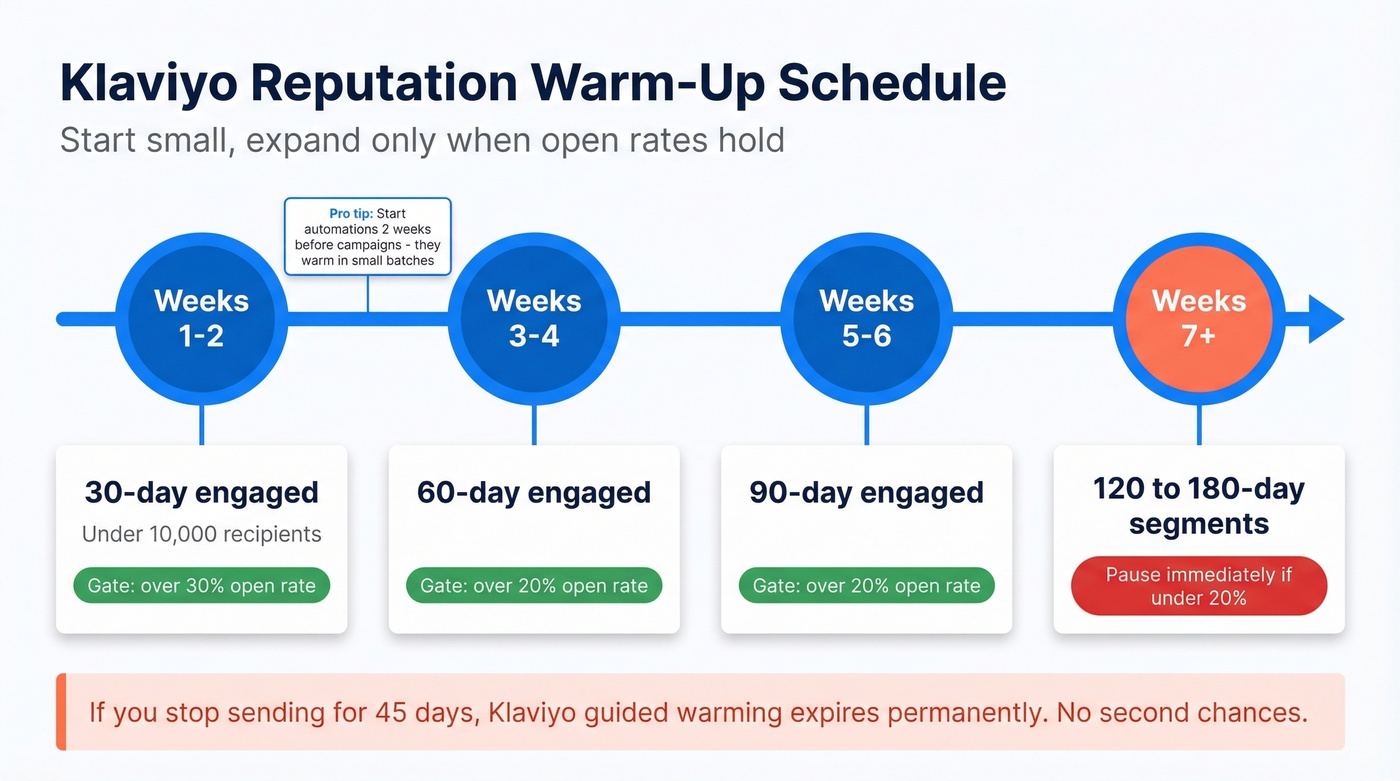 Klaviyo Reputation Warm-Up Schedule

Start small, expand only when open rates hold

Pro tip: Start automations 2 weeks before campaigns - they warm in small batches

Weeks 1-2

Weeks 3-4

Weeks 5-6

Weeks 7+

30-day engaged
Under 10,000 recipients
Gate: over 30% open rate

60-day engaged
Gate: over 20% open rate

90-day engaged
Gate: over 20% open rate

120 to 180-day segments
Pause immediately if under 20%

If you stop sending for 45 days, Klaviyo guided warming expires permanently. No second chances.